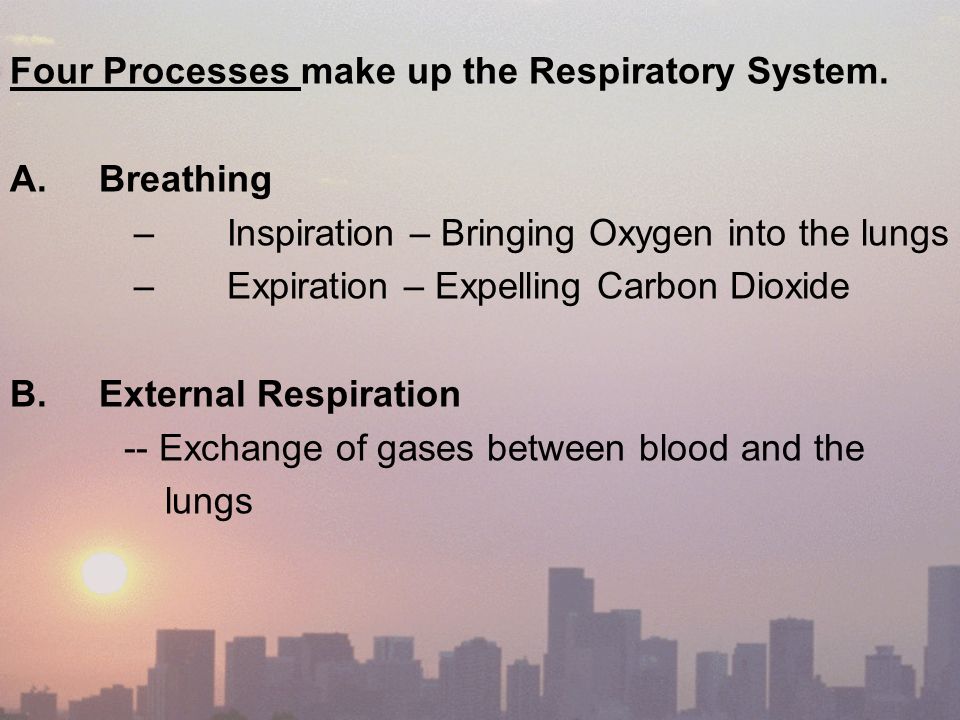 Four Processes make up the Respiratory System.

A. Breathing
– Inspiration – Bringing Oxygen into the lungs
– Expiration – Expelling Carbon Dioxide

B. External Respiration
-- Exchange of gases between blood and the lungs